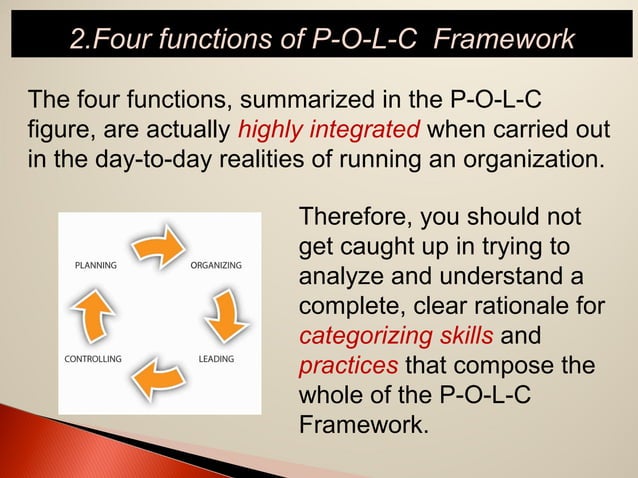 2.Four functions of P-O-L-C Framework

The four functions, summarized in the P-O-L-C figure, are actually highly integrated when carried out in the day-to-day realities of running an organization.

PLANNING

ORGANIZING

LEADING

CONTROLLING

Therefore, you should not get caught up in trying to analyze and understand a complete, clear rationale for categorizing skills and practices that compose the whole of the P-O-L-C Framework.